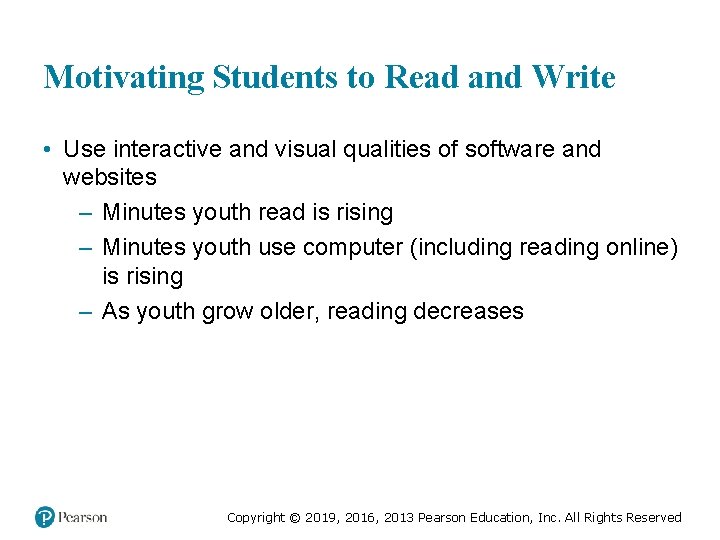 Motivating Students to Read and Write

• Use interactive and visual qualities of software and websites
– Minutes youth read is rising
– Minutes youth use computer (including reading online) is rising
– As youth grow older, reading decreases

Pearson

Copyright © 2019, 2016, 2013 Pearson Education, Inc. All Rights Reserved